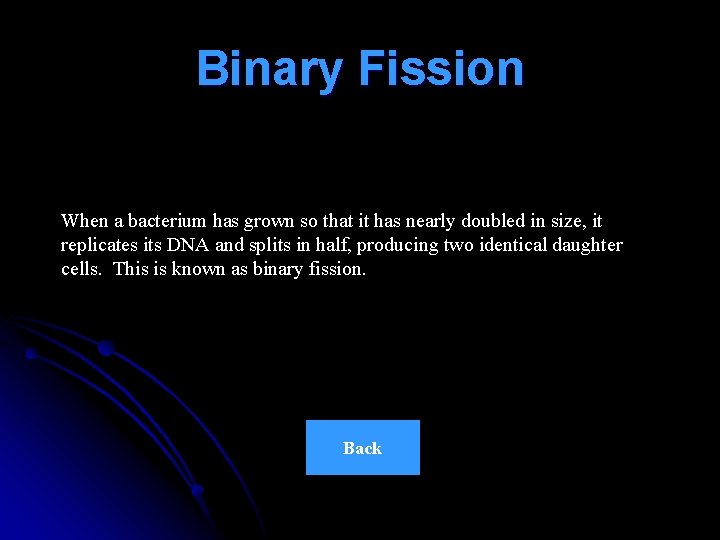 Binary Fission

When a bacterium has grown so that it has nearly doubled in size, it replicates its DNA and splits in half, producing two identical daughter cells.  This is known as binary fission.

Back